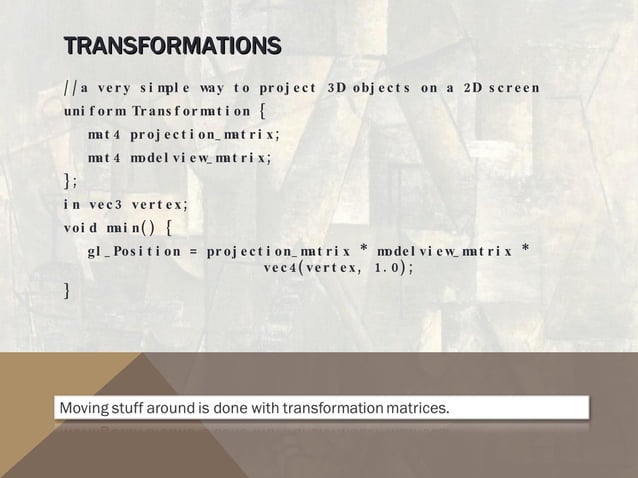 TRANSFORMATIONS

//a very simple way to project 3D objects on a 2D screen
uniform Transformation {
mat4 projection_matrix;
mat4 modelview_matrix;
};
in vec3 vertex;
void main() {
gl_Position = projection_matrix * modelview_matrix * vec4(vertex, 1.0);
}

Moving stuff around is done with transformation matrices.